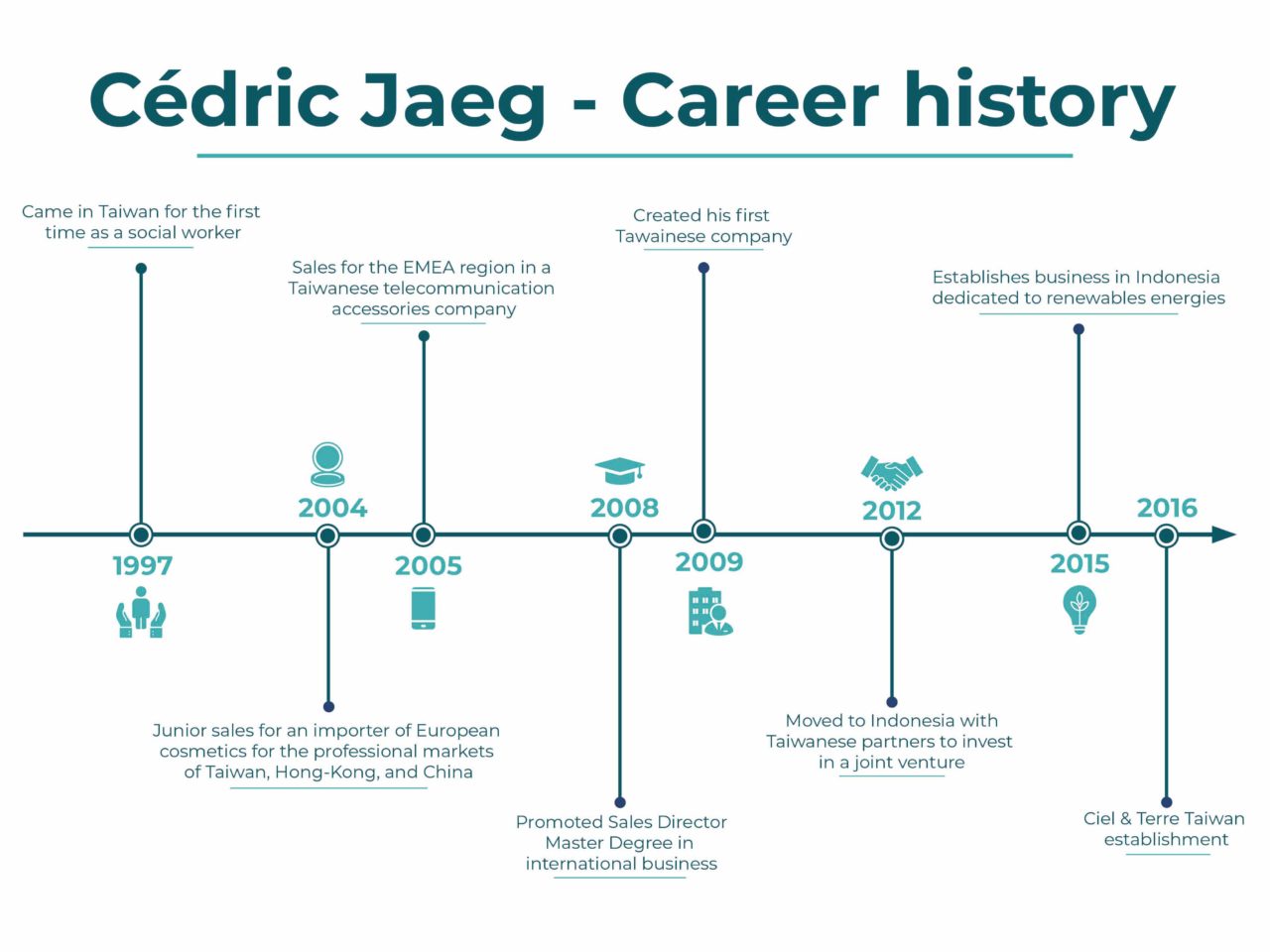 Cédric Jaeg - Career history

Came in Taiwan for the first time as a social worker

1997

2004

Junior sales for an importer of European cosmetics for the professional markets of Taiwan, Hong-Kong, and China

Sales for the EMEA region in a Taiwanese telecommunication accessories company

2005

2008

Promoted Sales Director Master Degree in international business

Created his first Tawainese company

2009

2012

Moved to Indonesia with Taiwanese partners to invest in a joint venture

Establishes business in Indonesia dedicated to renewables energies

2015

2016

Ciel & Terre Taiwan establishment